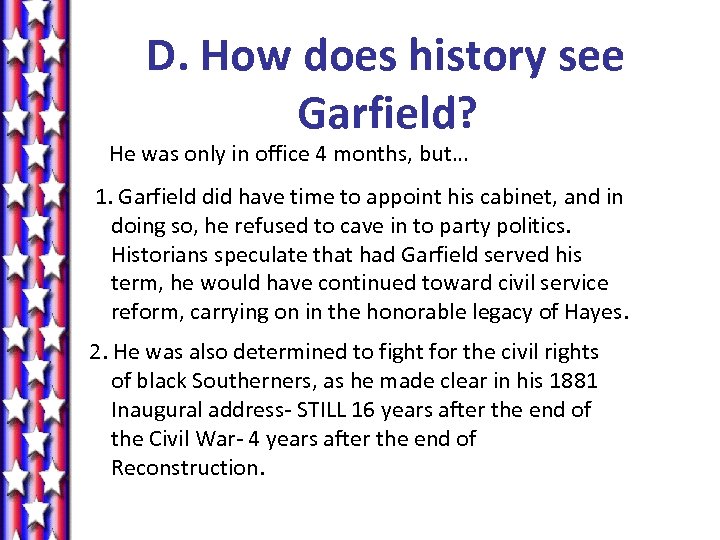 D. How does history see Garfield?

He was only in office 4 months, but…

1. Garfield did have time to appoint his cabinet, and in doing so, he refused to cave in to party politics. Historians speculate that had Garfield served his term, he would have continued toward civil service reform, carrying on in the honorable legacy of Hayes.

2. He was also determined to fight for the civil rights of black Southerners, as he made clear in his 1881 Inaugural address- STILL 16 years after the end of the Civil War- 4 years after the end of Reconstruction.